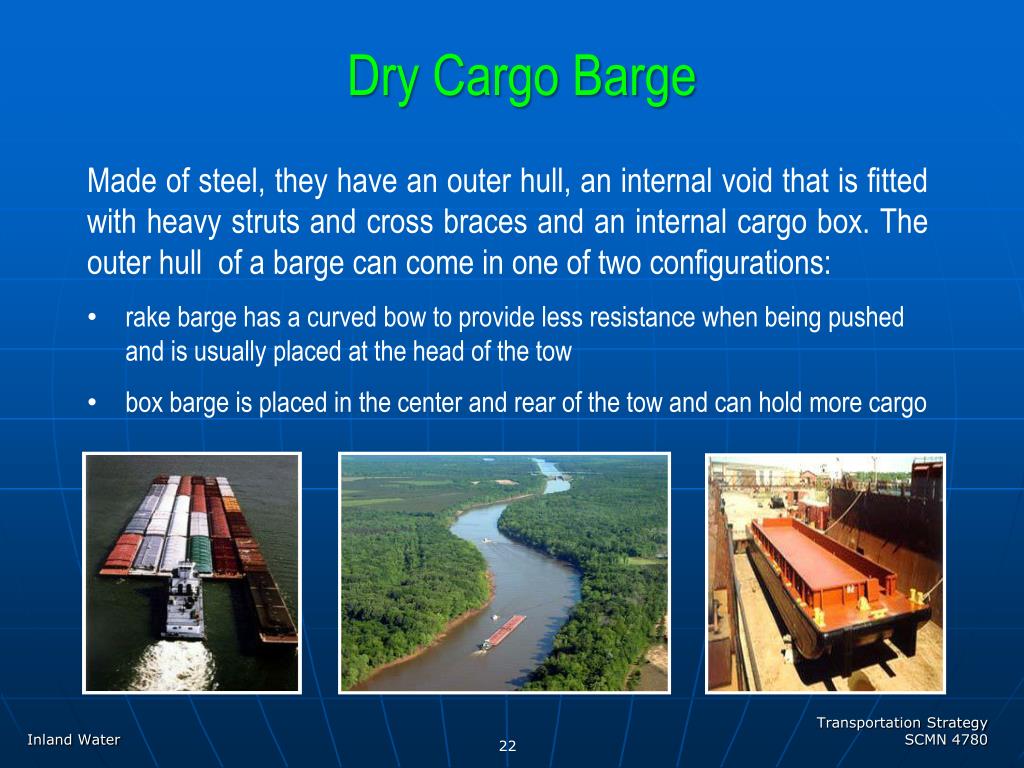 Dry Cargo Barge

Made of steel, they have an outer hull, an internal void that is fitted with heavy struts and cross braces and an internal cargo box. The outer hull  of a barge can come in one of two configurations:

• rake barge has a curved bow to provide less resistance when being pushed and is usually placed at the head of the tow

• box barge is placed in the center and rear of the tow and can hold more cargo

Inland Water

22

Transportation Strategy
SCMN 4780